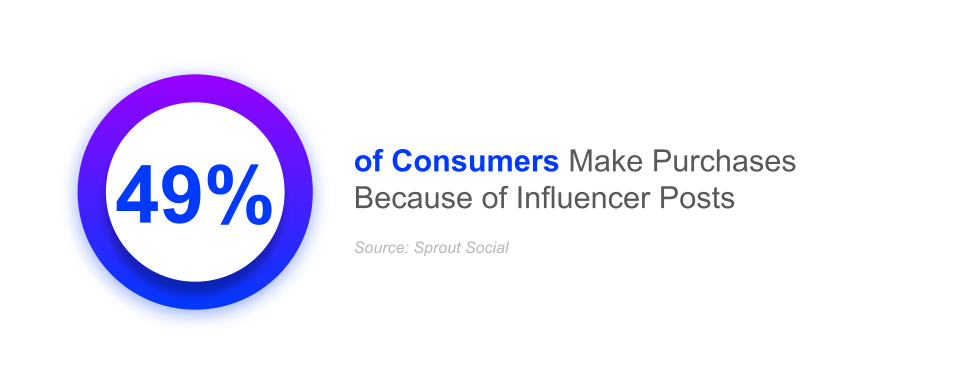 49%

of Consumers Make Purchases Because of Influencer Posts

Source: Sprout Social